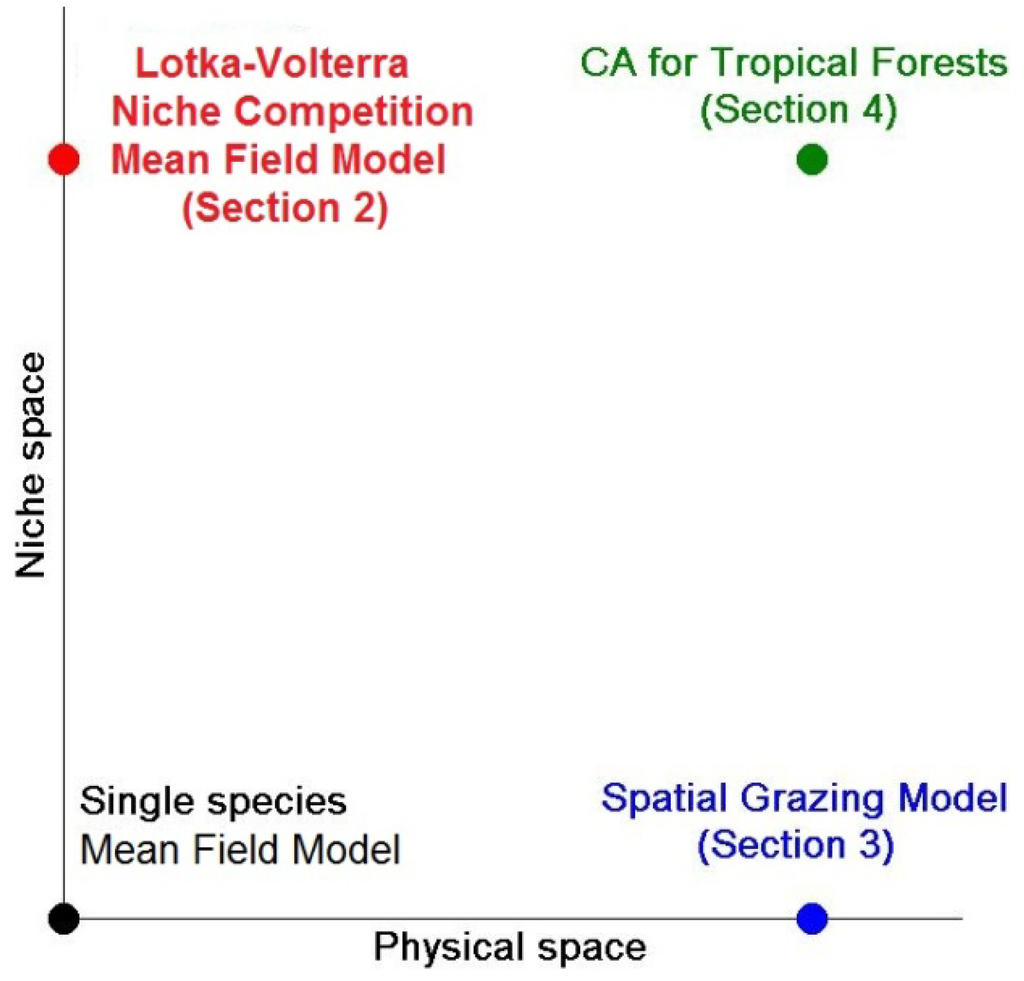 Lotka-Volterra
Niche Competition
Mean Field Model
(Section 2)

CA for Tropical Forests
(Section 4)

Niche space

Single species
Mean Field Model

Spatial Grazing Model
(Section 3)

Physical space